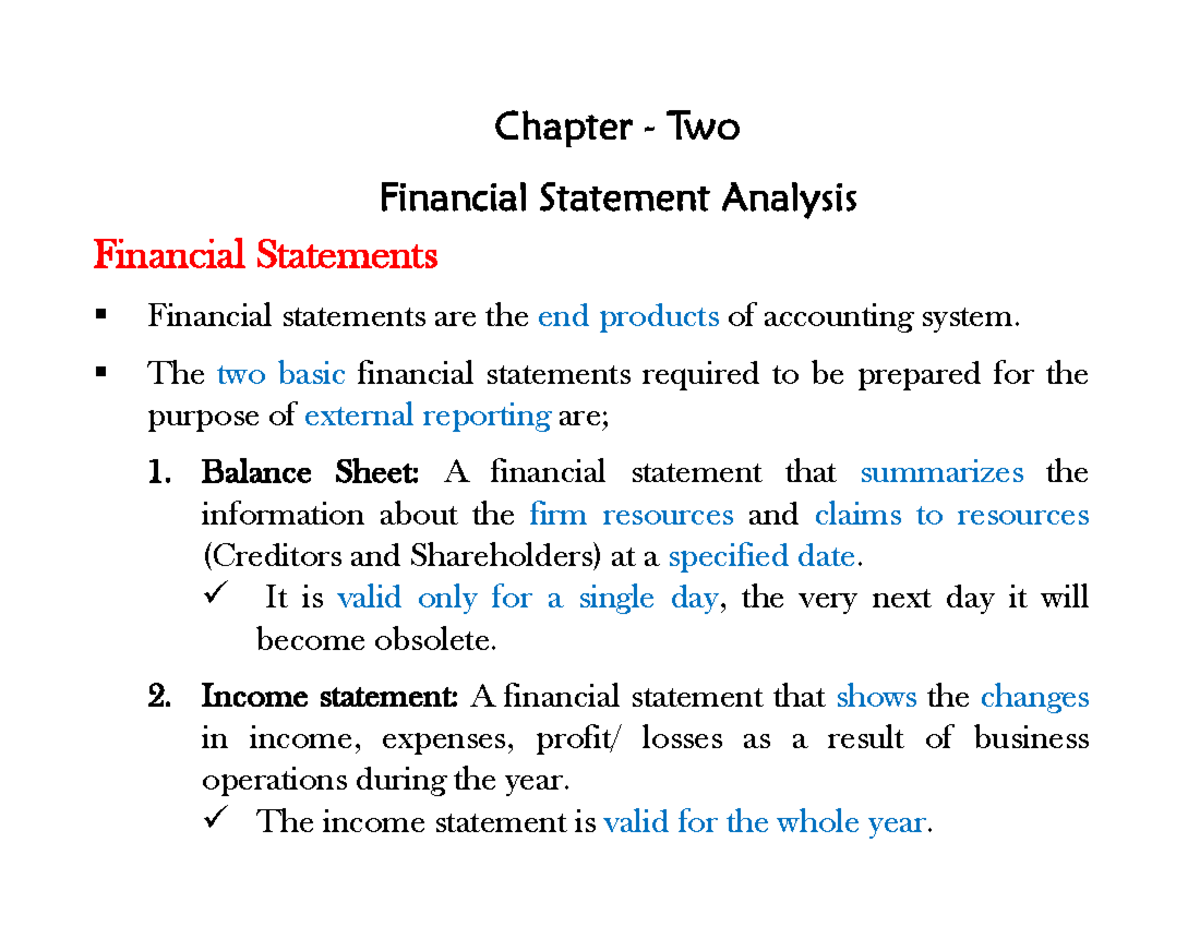 Chapter - Two

Financial Statement Analysis

Financial Statements

▪ Financial statements are the end products of accounting system.

▪ The two basic financial statements required to be prepared for the purpose of external reporting are;

1. Balance Sheet: A financial statement that summarizes the information about the firm resources and claims to resources (Creditors and Shareholders) at a specified date.
✓ It is valid only for a single day, the very next day it will become obsolete.

2. Income statement: A financial statement that shows the changes in income, expenses, profit/ losses as a result of business operations during the year.
✓ The income statement is valid for the whole year.